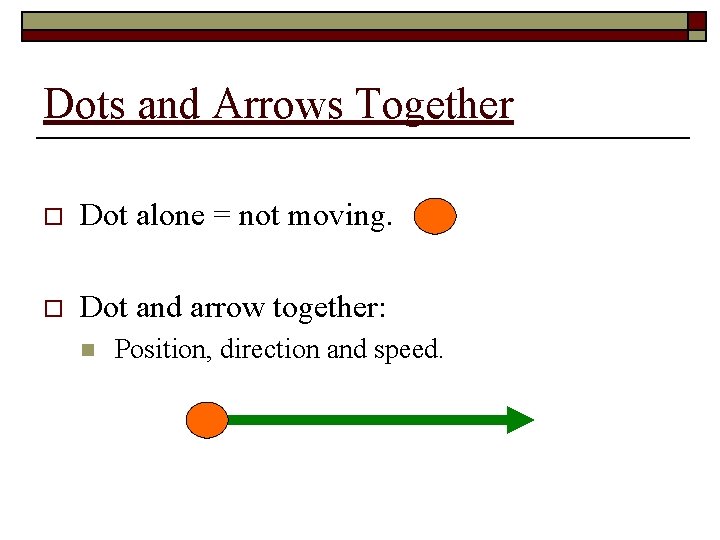 Dots and Arrows Together

Dot alone = not moving.

Dot and arrow together:

Position, direction and speed.